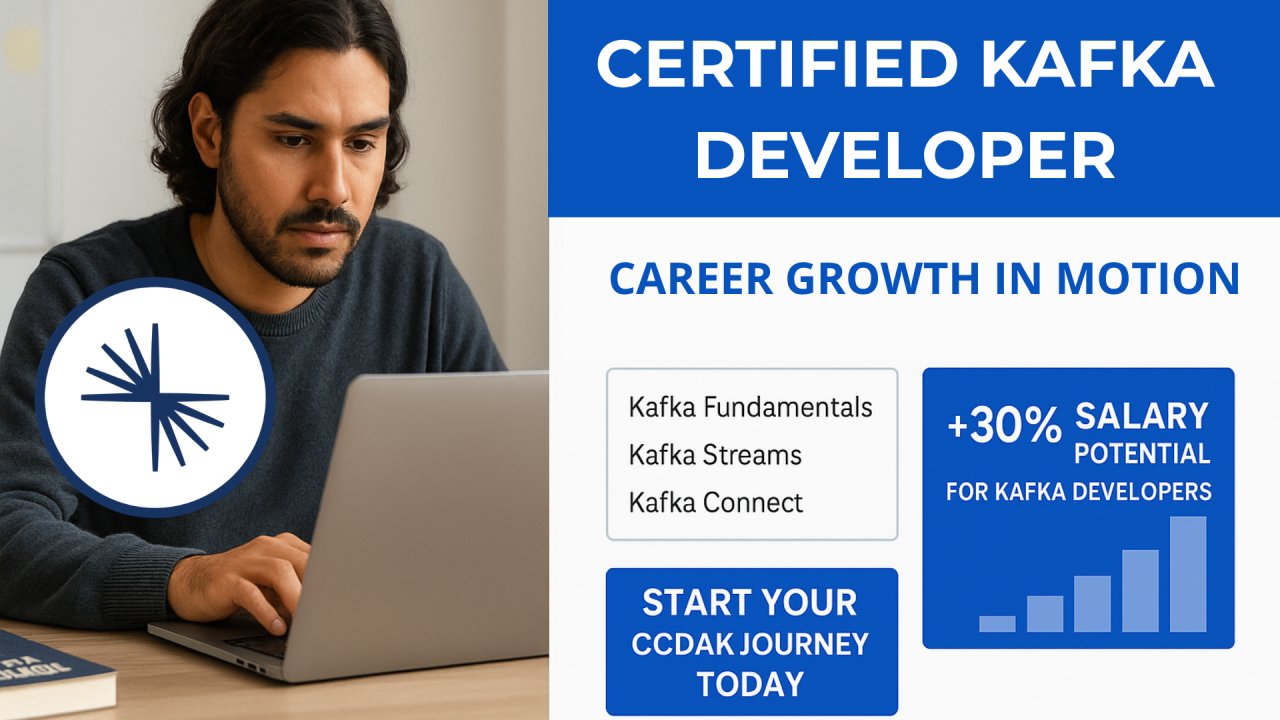 CERTIFIED KAFKA DEVELOPER

CAREER GROWTH IN MOTION

Kafka Fundamentals
Kafka Streams
Kafka Connect

+30% SALARY POTENTIAL
FOR KAFKA DEVELOPERS

START YOUR CCDAK JOURNEY TODAY